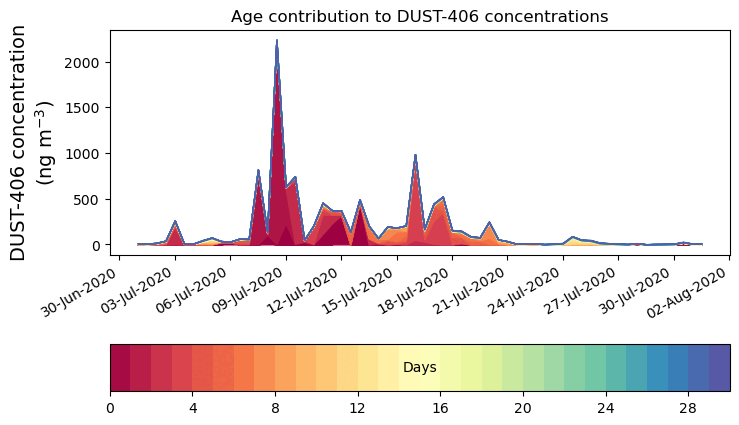 Age contribution to DUST-406 concentrations

DUST-406 concentration (ng m$^{-3}$)

2000
1500
1000
500
0

30-Jun-2020
03-Jul-2020
06-Jul-2020
09-Jul-2020
12-Jul-2020
15-Jul-2020
18-Jul-2020
21-Jul-2020
24-Jul-2020
27-Jul-2020
30-Jul-2020
02-Aug-2020

Days

0
4
8
12
16
20
24
28